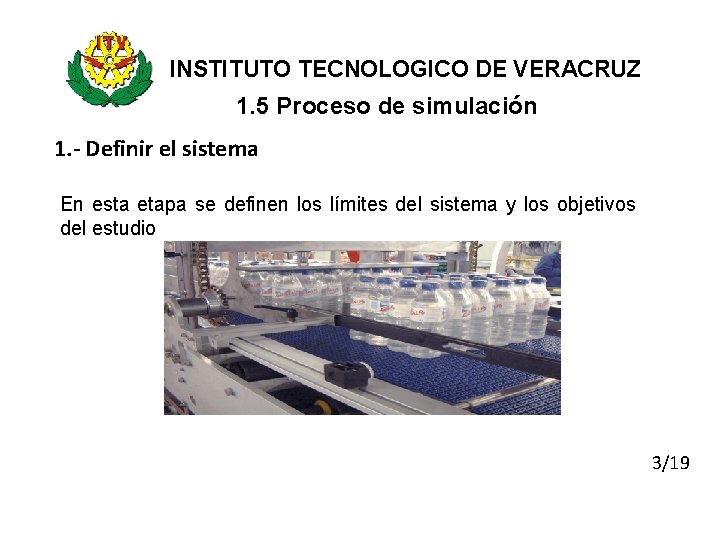 ITV

INSTITUTO TECNOLOGICO DE VERACRUZ

1.5 Proceso de simulación

1.- Definir el sistema

En esta etapa se definen los límites del sistema y los objetivos del estudio

3/19